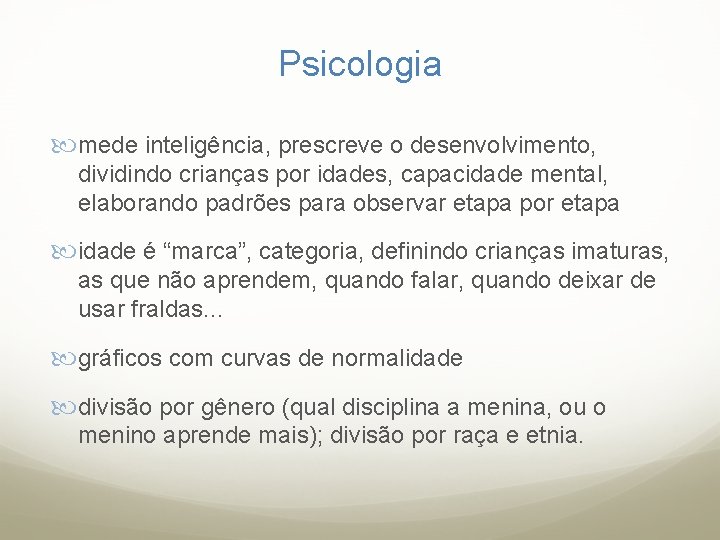 Psicologia

mede inteligência, prescreve o desenvolvimento, dividindo crianças por idades, capacidade mental, elaborando padrões para observar etapa por etapa

idade é “marca”, categoria, definindo crianças imaturas, as que não aprendem, quando falar, quando deixar de usar fraldas...

gráficos com curvas de normalidade

divisão por gênero (qual disciplina a menina, ou o menino aprende mais); divisão por raça e etnia.